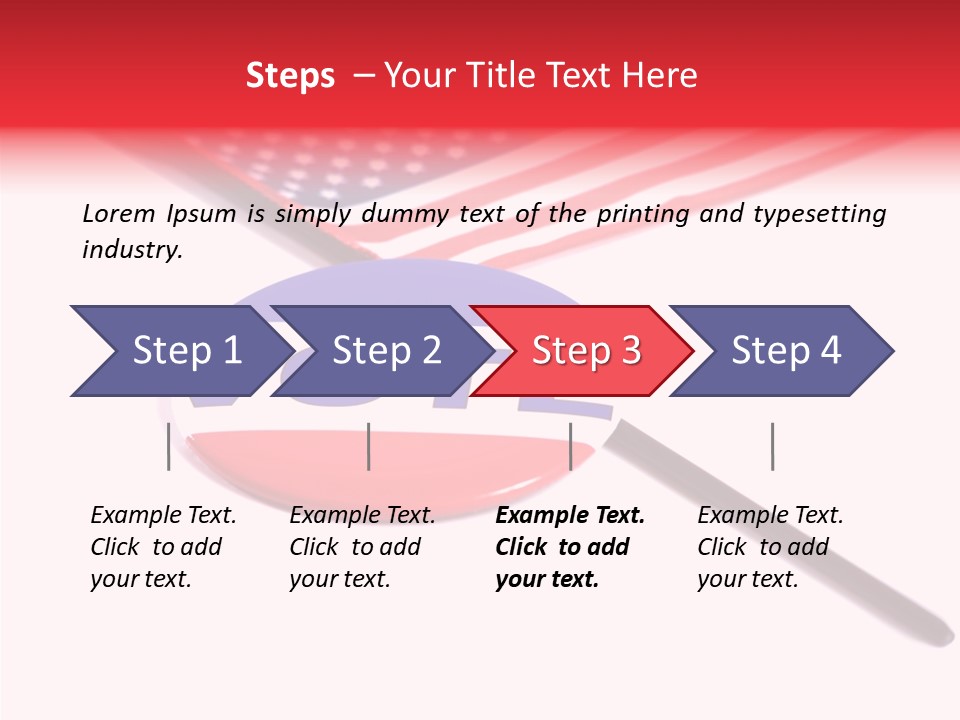 Steps – Your Title Text Here

Lorem Ipsum is simply dummy text of the printing and typesetting industry.

Step 1

Step 2

Step 3

Step 4

Example Text. Click to add your text.

Example Text. Click to add your text.

Example Text. Click to add your text.

Example Text. Click to add your text.